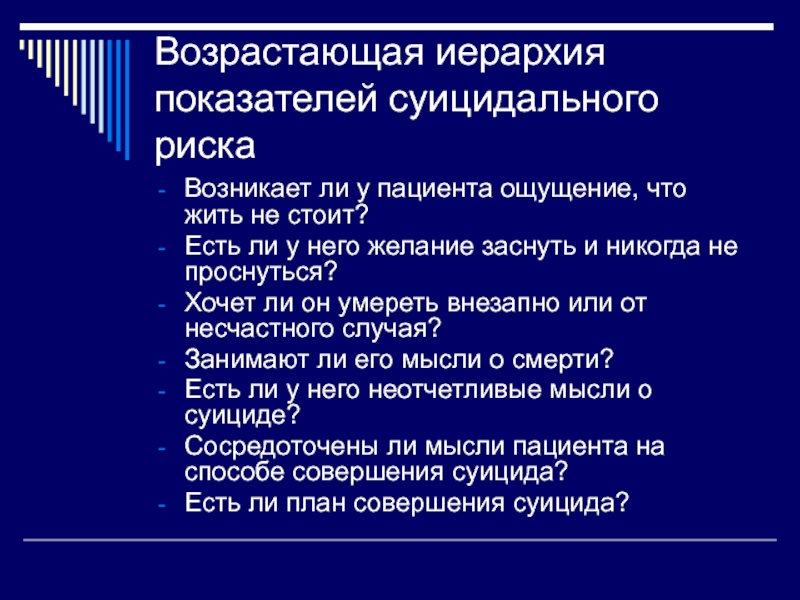 Возрастающая иерархия показателей суицидального риска

- Возникает ли у пациента ощущение, что жить не стоит?
- Есть ли у него желание заснуть и никогда не проснуться?
- Хочет ли он умереть внезапно или от несчастного случая?
- Занимают ли его мысли о смерти?
- Есть ли у него неотчетливые мысли о суициде?
- Сосредоточены ли мысли пациента на способе совершения суицида?
- Есть ли план совершения суицида?